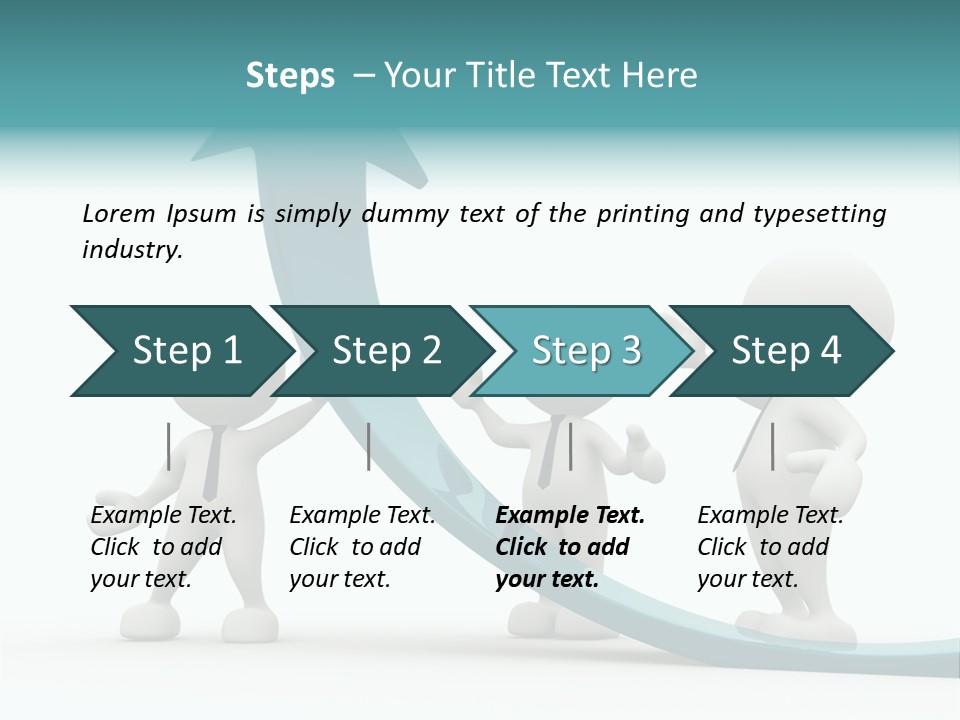 Steps – Your Title Text Here

Lorem Ipsum is simply dummy text of the printing and typesetting industry.

Step 1

Step 2

Step 3

Step 4

Example Text. Click to add your text.

Example Text. Click to add your text.

Example Text. Click to add your text.

Example Text. Click to add your text.